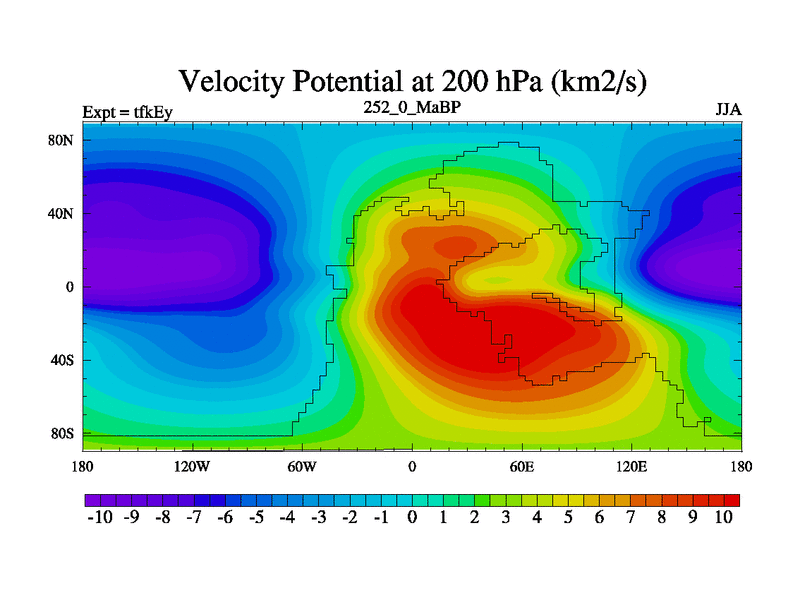 Velocity Potential at 200 hPa (km2/s)

Expt = tfkEy
252_0_MaBP
JJA

80N
40N
0
40S
80S

180
120W
60W
0
60E
120E
180

-10 -9 -8 -7 -6 -5 -4 -3 -2 -1 0 1 2 3 4 5 6 7 8 9 10